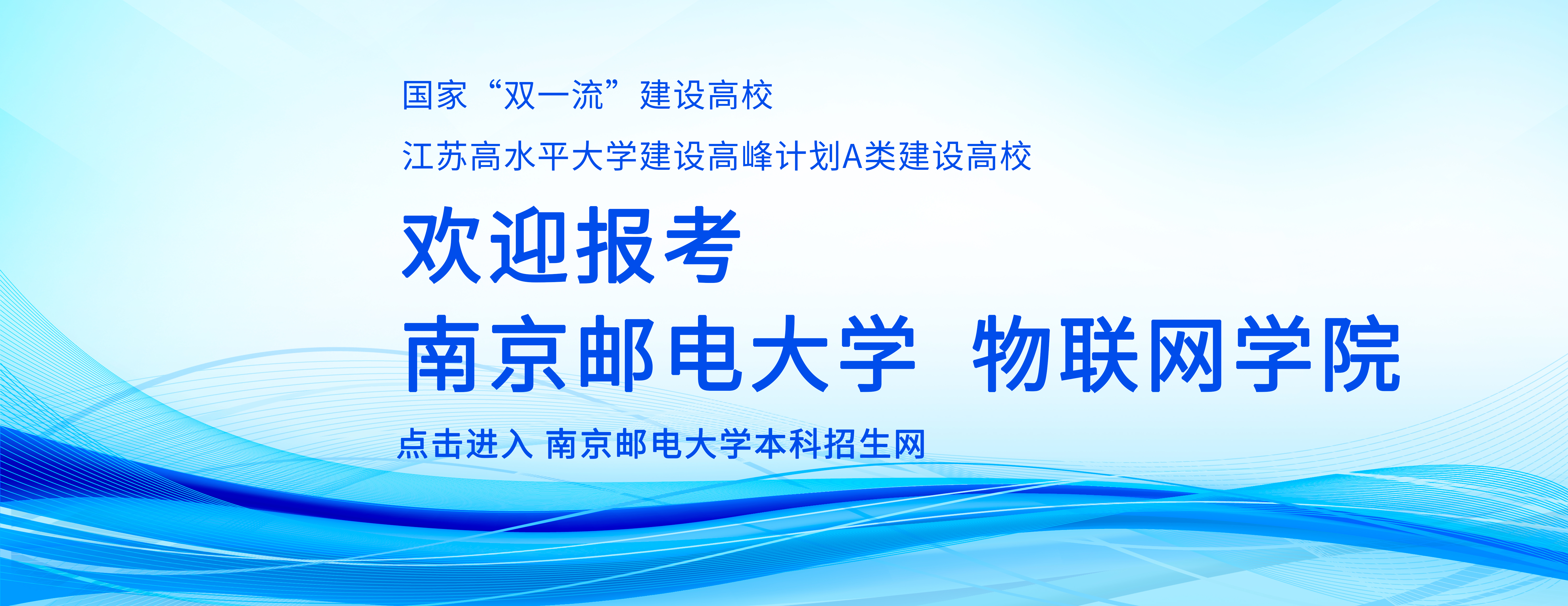 国家“双一流”建设高校

江苏高水平大学建设高峰计划A类建设高校

欢迎报考

南京邮电大学 物联网学院

点击进入 南京邮电大学本科招生网